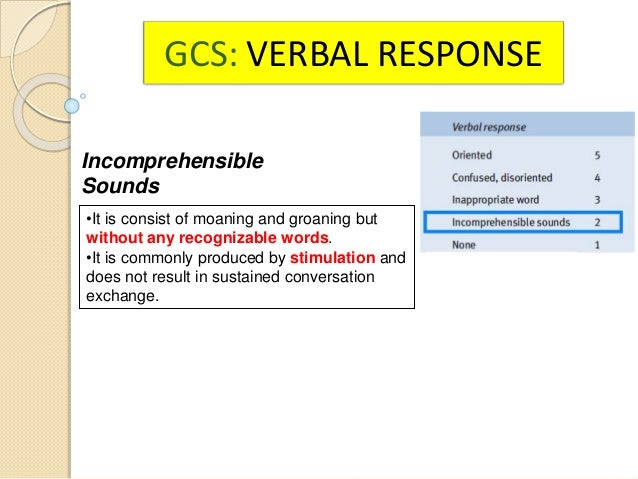 GCS: VERBAL RESPONSE

Incomprehensible Sounds

•It is consist of moaning and groaning but without any recognizable words.
•It is commonly produced by stimulation and does not result in sustained conversation exchange.

| Verbal response | |
|---|---|
| Oriented | 5 |
| Confused, disoriented | 4 |
| Inappropriate word | 3 |
| Incomprehensible sounds | 2 |
| None | 1 |